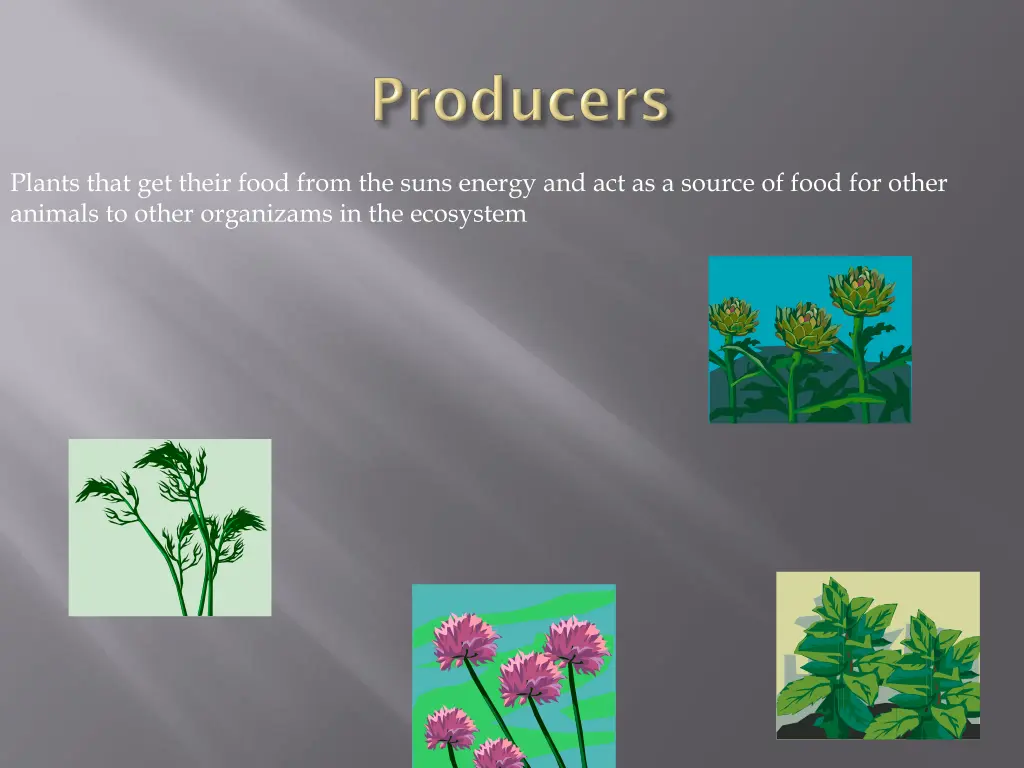 Producers

Plants that get their food from the suns energy and act as a source of food for other animals to other organizams in the ecosystem